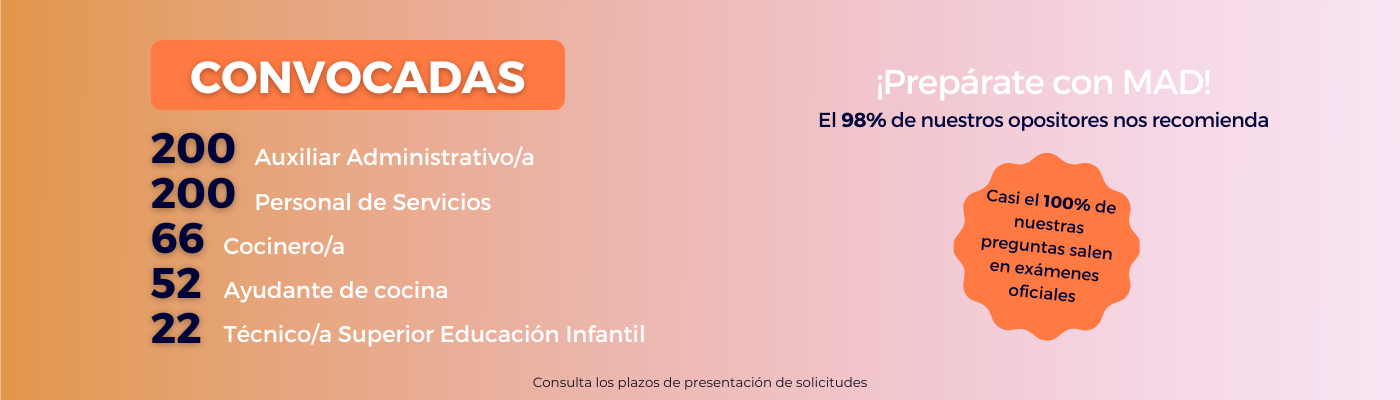 CONVOCADAS

200 Auxiliar Administrativo/a
200 Personal de Servicios
66 Cocinero/a
52 Ayudante de cocina
22 Técnico/a Superior Educación Infantil

¡Prepárate con MAD!
El 98% de nuestros opositores nos recomienda

Casi el 100% de nuestras preguntas salen en exámenes oficiales

Consulta los plazos de presentación de solicitudes